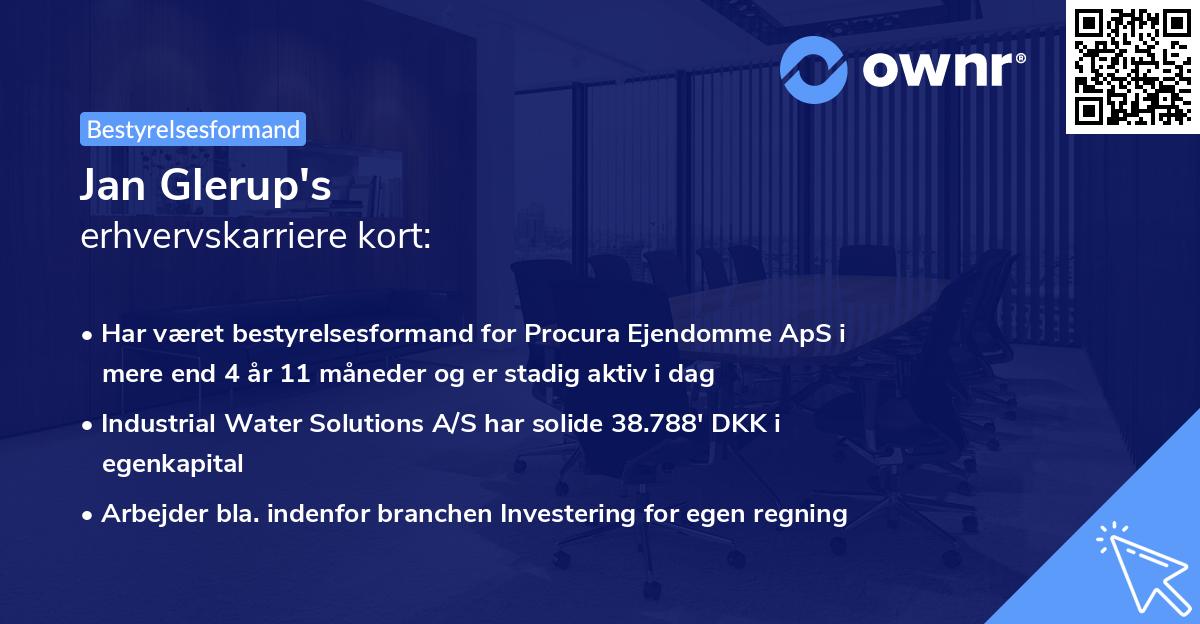 ownr®

Bestyrelsesformand

Jan Glerup's
erhvervskarriere kort:

• Har været bestyrelsesformand for Procura Ejendomme ApS i mere end 4 år 11 måneder og er stadig aktiv i dag
• Industrial Water Solutions A/S har solide 38.788' DKK i egenkapital
• Arbejder bla. indenfor branchen Investering for egen regning